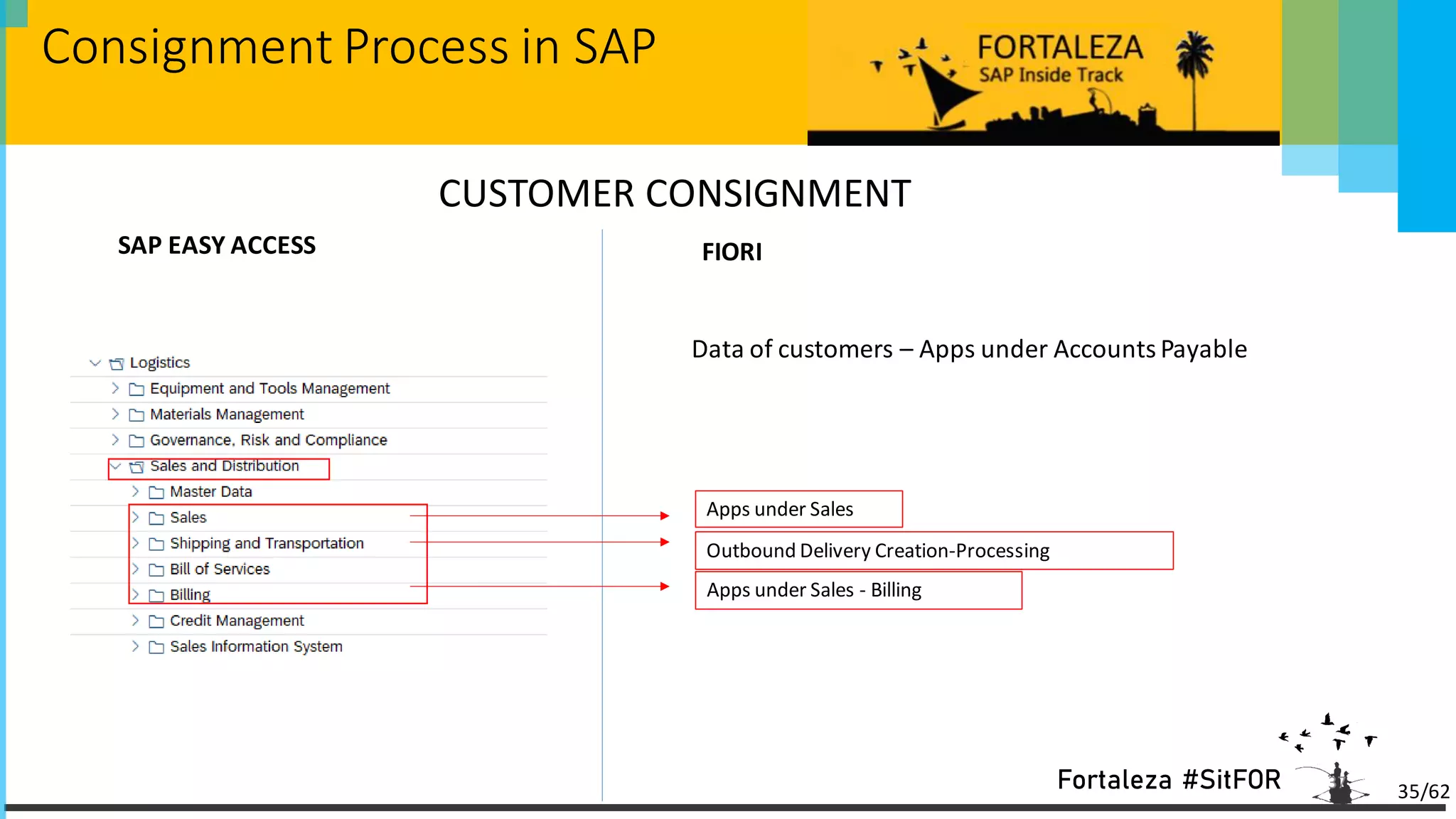 Consignment Process in SAP

FORTALEZA
SAP Inside Track

CUSTOMER CONSIGNMENT

SAP EASY ACCESS

Logistics
Equipment and Tools Management
Materials Management
Governance, Risk and Compliance
Sales and Distribution
Master Data
Sales
Shipping and Transportation
Bill of Services
Billing
Credit Management
Sales Information System

FIORI

Data of customers – Apps under Accounts Payable

Apps under Sales

Outbound Delivery Creation-Processing

Apps under Sales - Billing

Fortaleza #SitFOR

35/62